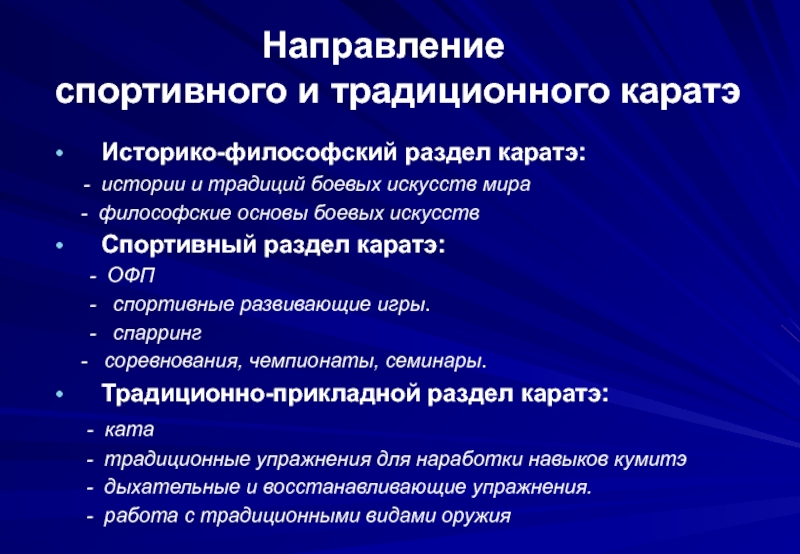 Направление
спортивного и традиционного каратэ

• Историко-философский раздел каратэ:
- истории и традиций боевых искусств мира
- философские основы боевых искусств
• Спортивный раздел каратэ:
- ОФП
- спортивные развивающие игры.
- спарринг
- соревнования, чемпионаты, семинары.
• Традиционно-прикладной раздел каратэ:
- ката
- традиционные упражнения для наработки навыков кумитэ
- дыхательные и восстанавливающие упражнения.
- работа с традиционными видами оружия